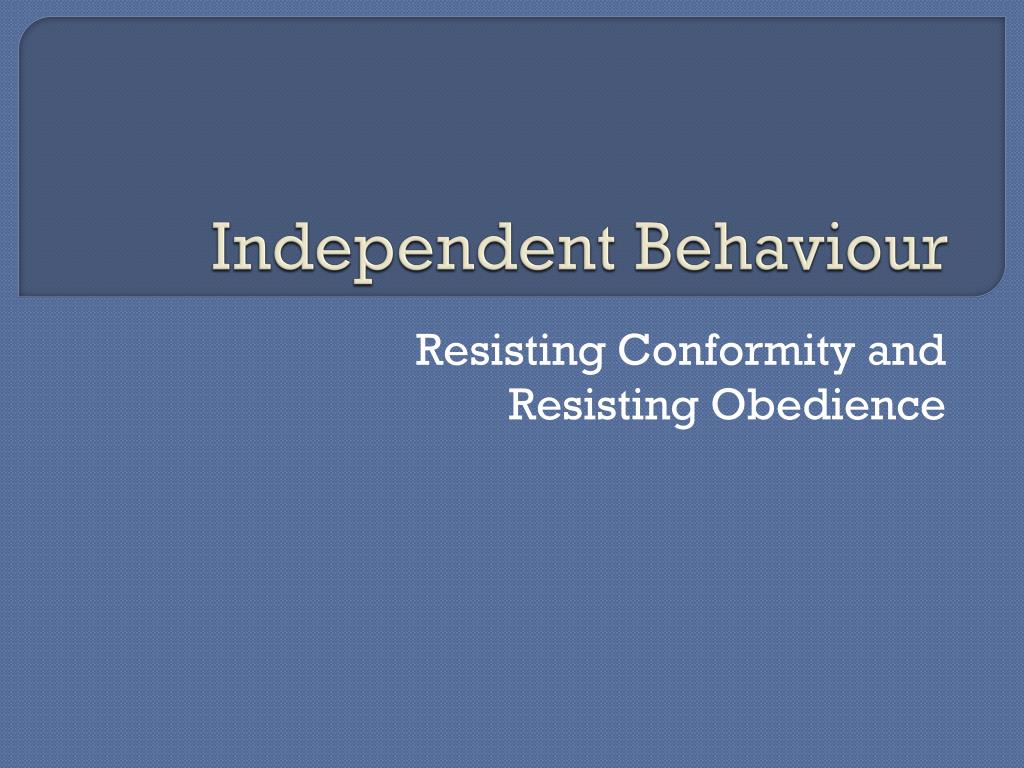 Independent Behaviour

Resisting Conformity and Resisting Obedience